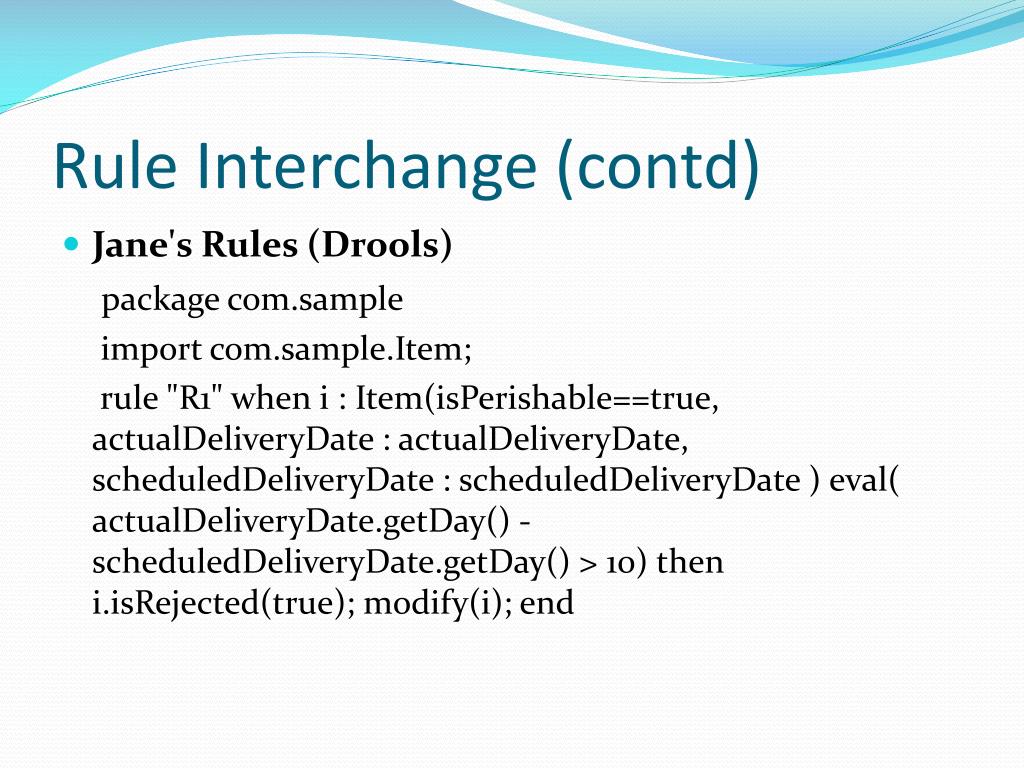 Rule Interchange (contd)

Jane's Rules (Drools)

package com.sample

import com.sample.Item;

rule "R1" when i : Item(isPerishable==true, actualDeliveryDate : actualDeliveryDate, scheduledDeliveryDate : scheduledDeliveryDate ) eval( actualDeliveryDate.getDay() - scheduledDeliveryDate.getDay() > 10) then i.isRejected(true); modify(i); end